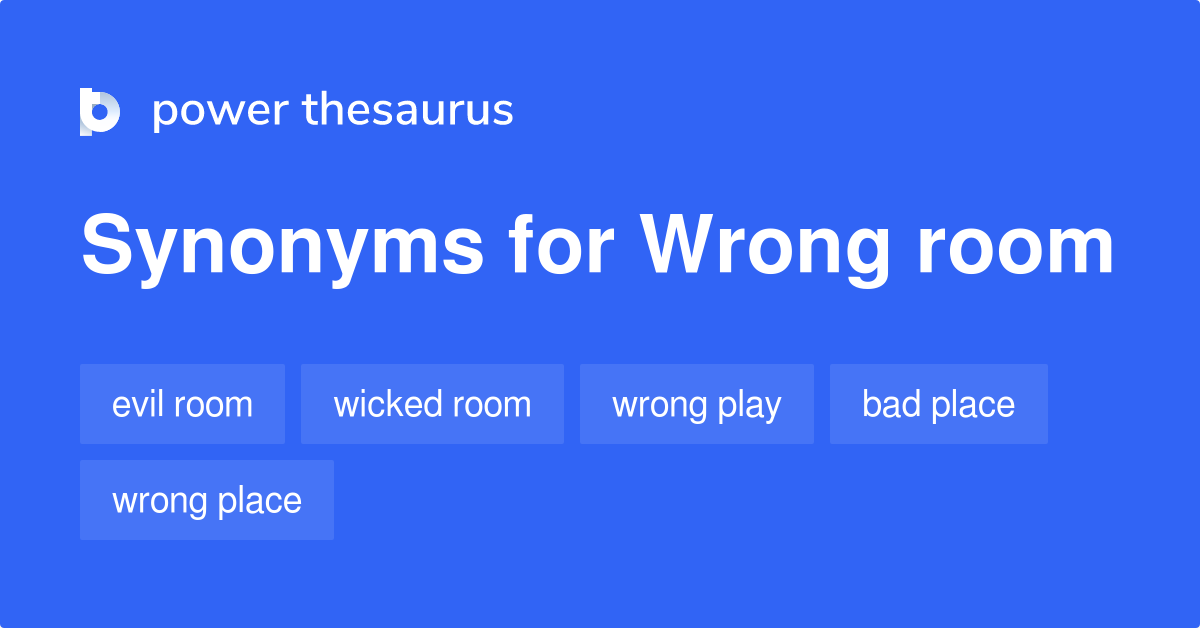 power thesaurus

Synonyms for Wrong room

evil room

wicked room

wrong play

bad place

wrong place